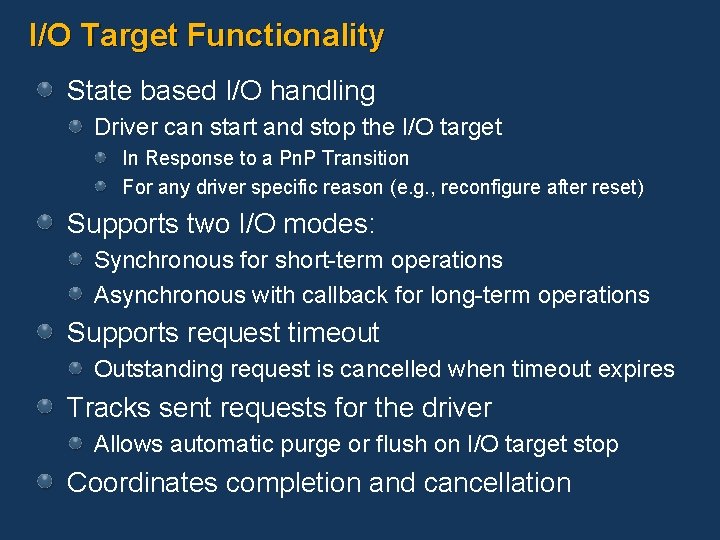 I/O Target Functionality

State based I/O handling

Driver can start and stop the I/O target

In Response to a PnP Transition

For any driver specific reason (e.g., reconfigure after reset)

Supports two I/O modes:

Synchronous for short-term operations

Asynchronous with callback for long-term operations

Supports request timeout

Outstanding request is cancelled when timeout expires

Tracks sent requests for the driver

Allows automatic purge or flush on I/O target stop

Coordinates completion and cancellation